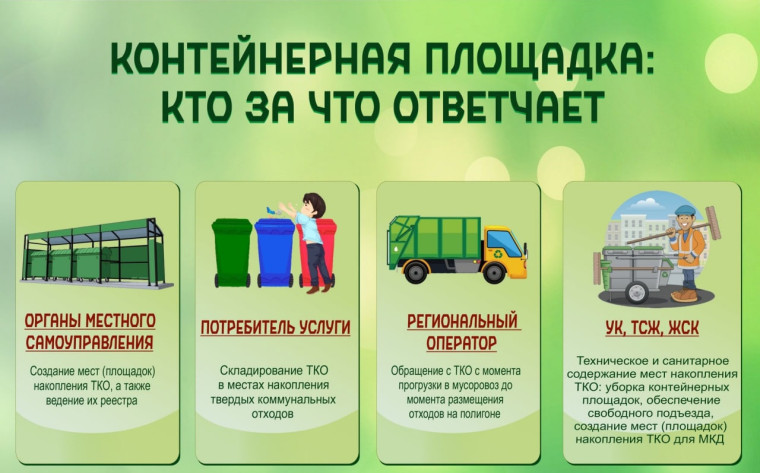 КОНТЕЙНЕРНАЯ ПЛОЩАДКА: КТО ЗА ЧТО ОТВЕТЧАЕТ

ОРГАНЫ МЕСТНОГО САМОУПРАВЛЕНИЯ

Создание мест (площадок) накопления ТКО, а также ведение их реестра

ПОТРЕБИТЕЛЬ УСЛУГИ

Складирование ТКО в местах накопления твердых коммунальных отходов

РЕГИОНАЛЬНЫЙ ОПЕРАТОР

Обращение с ТКО с момента прогрузки в мусоровоз до момента размещения отходов на полигоне

УК, ТСЖ, ЖСК

Техническое и санитарное содержание мест накопления ТКО: уборка контейнерных площадок, обеспечение свободного подъезда, создание мест (площадок) накопления ТКО для МКД